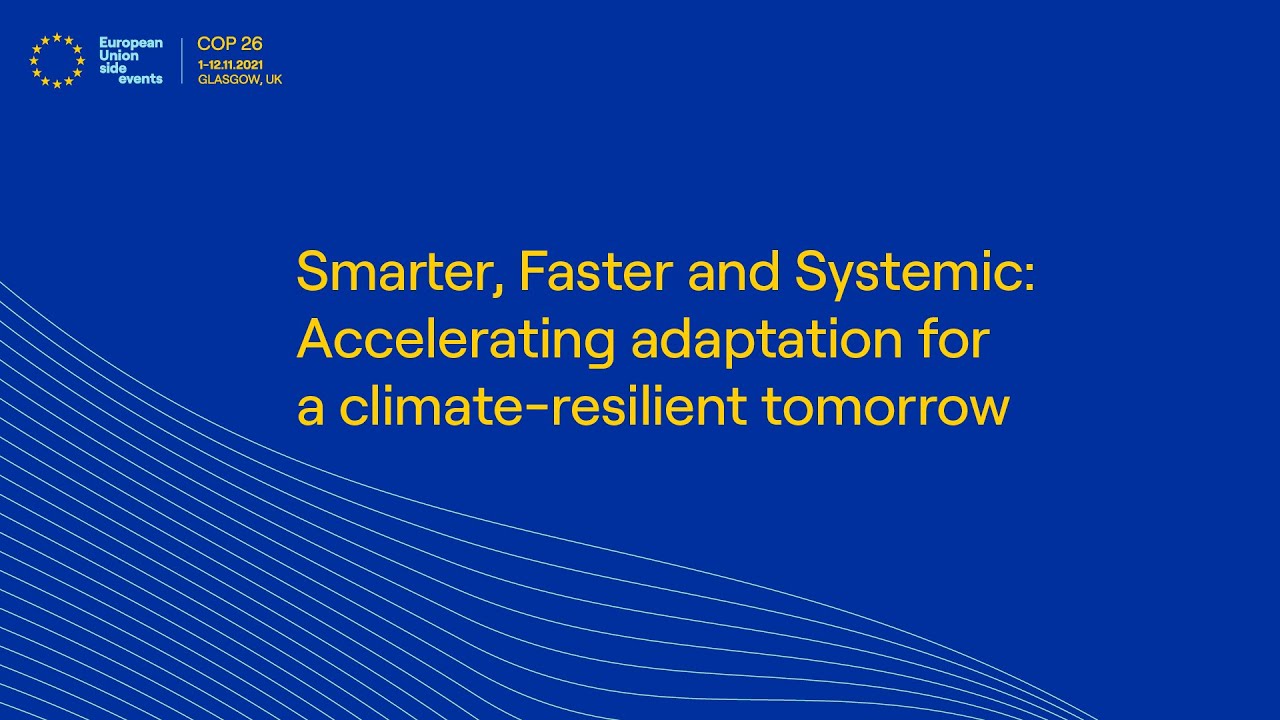 European Union side events

COP 26
1-12.11.2021
GLASGOW, UK

Smarter, Faster and Systemic: Accelerating adaptation for a climate-resilient tomorrow